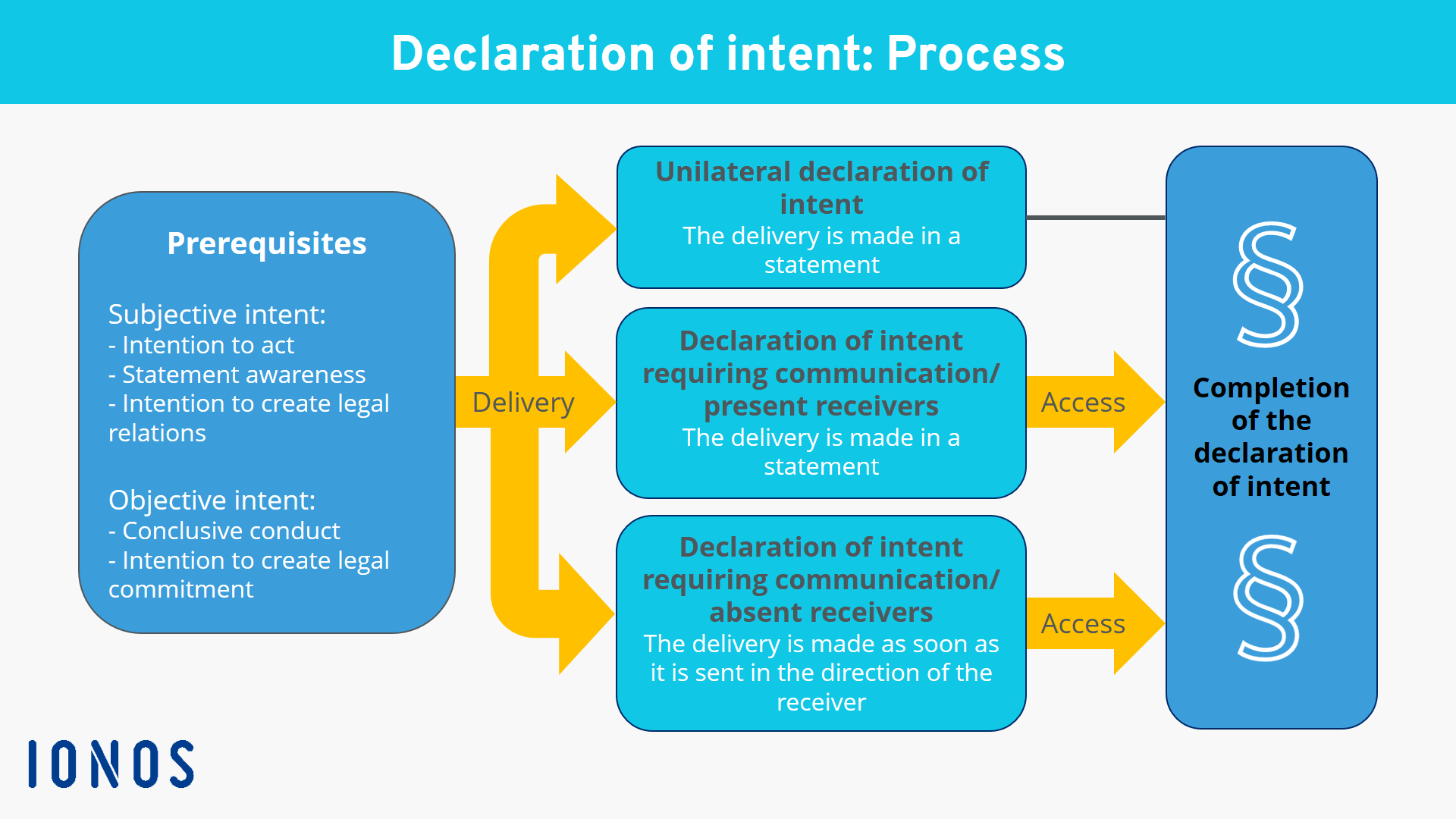 Declaration of intent: Process

Prerequisites

Subjective intent:
- Intention to act
- Statement awareness
- Intention to create legal relations

Objective intent:
- Conclusive conduct
- Intention to create legal commitment

Delivery

Unilateral declaration of intent
The delivery is made in a statement

Declaration of intent requiring communication/ present receivers
The delivery is made in a statement

Access

Declaration of intent requiring communication/ absent receivers
The delivery is made as soon as it is sent in the direction of the receiver

Access

§

Completion of the declaration of intent

§

IONOS